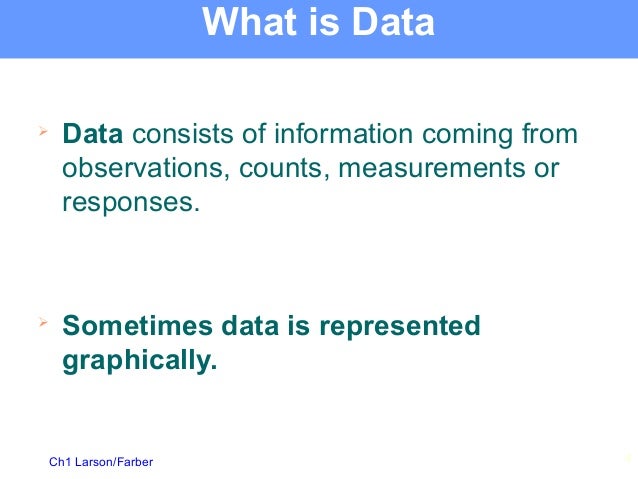 What is Data

Data consists of information coming from observations, counts, measurements or responses.

Sometimes data is represented graphically.

Ch1 Larson/Farber